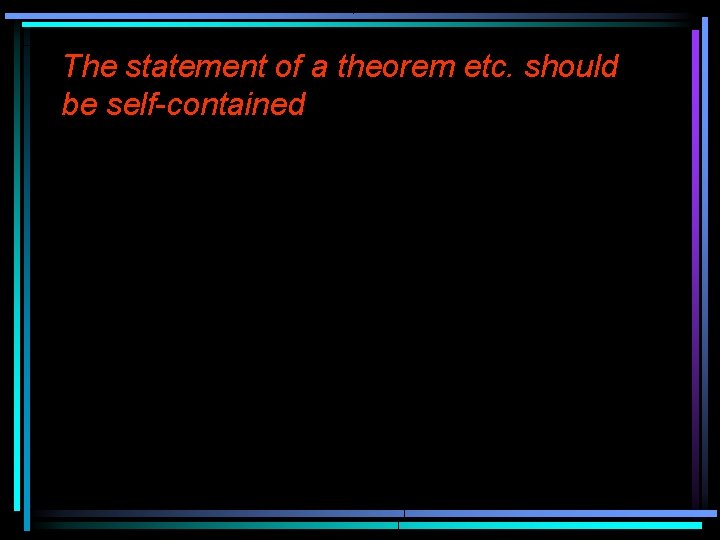 The statement of a theorem etc. should be self-contained